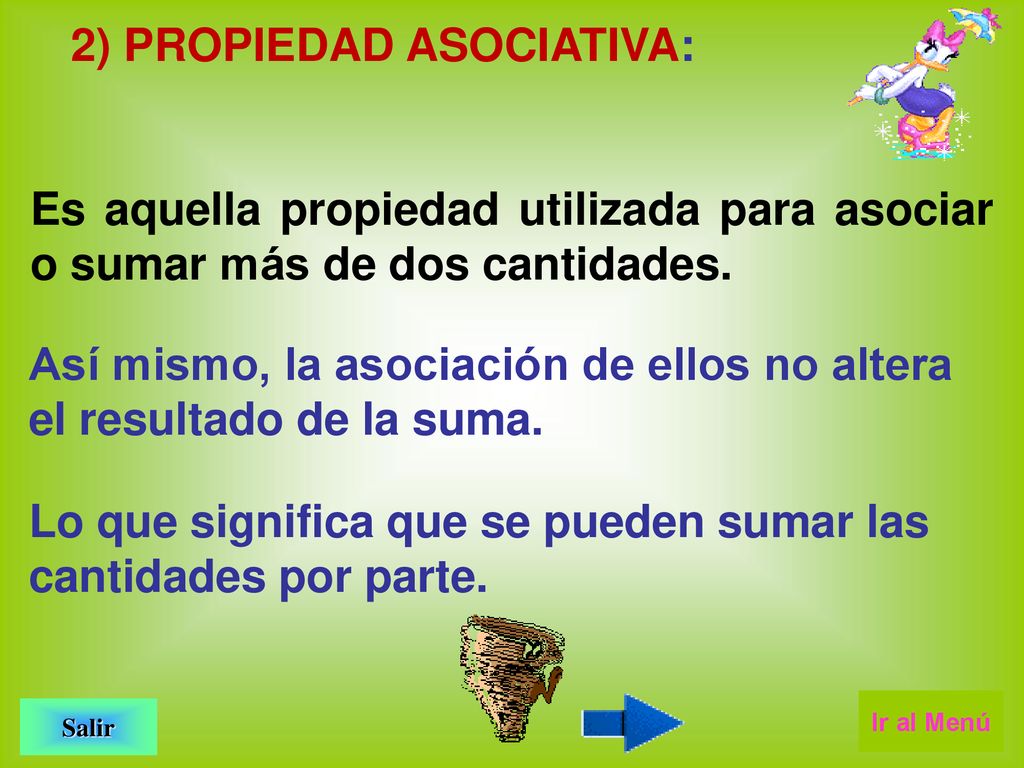 2) PROPIEDAD ASOCIATIVA:

Es aquella propiedad utilizada para asociar o sumar más de dos cantidades.

Así mismo, la asociación de ellos no altera el resultado de la suma.

Lo que significa que se pueden sumar las cantidades por parte.

Salir

Ir al Menú